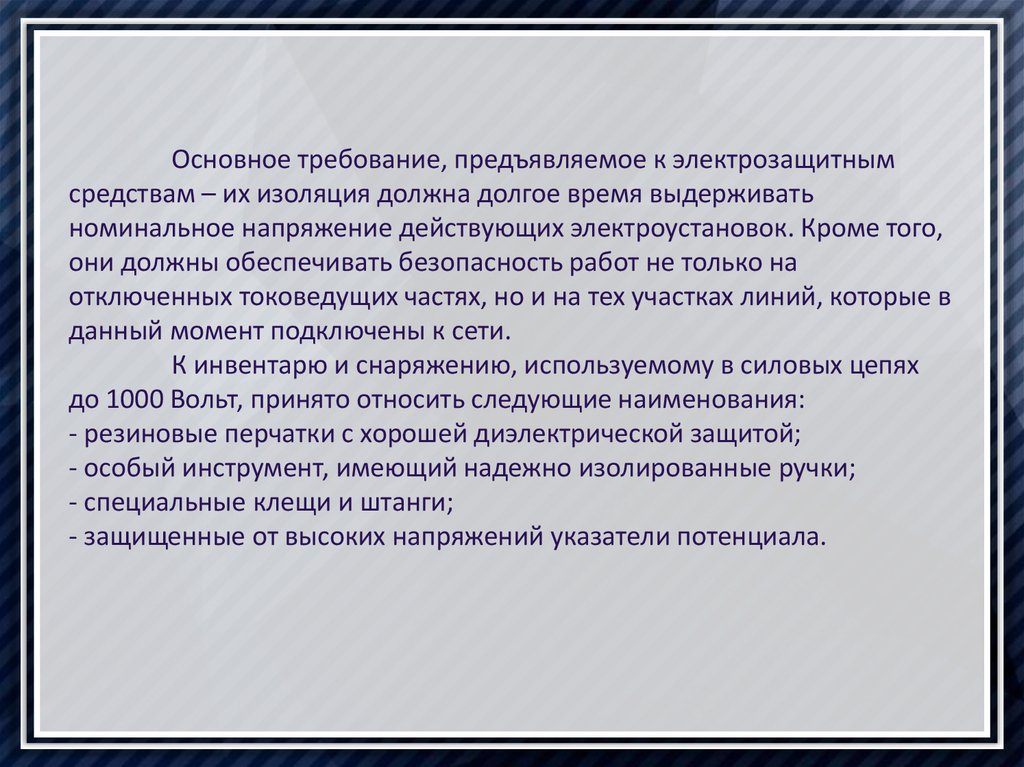 Основное требование, предъявляемое к электрозащитным средствам – их изоляция должна долгое время выдерживать номинальное напряжение действующих электроустановок. Кроме того, они должны обеспечивать безопасность работ не только на отключенных токоведущих частях, но и на тех участках линий, которые в данный момент подключены к сети.

К инвентарю и снаряжению, используемому в силовых цепях до 1000 Вольт, принято относить следующие наименования:
- резиновые перчатки с хорошей диэлектрической защитой;
- особый инструмент, имеющий надежно изолированные ручки;
- специальные клещи и штанги;
- защищенные от высоких напряжений указатели потенциала.